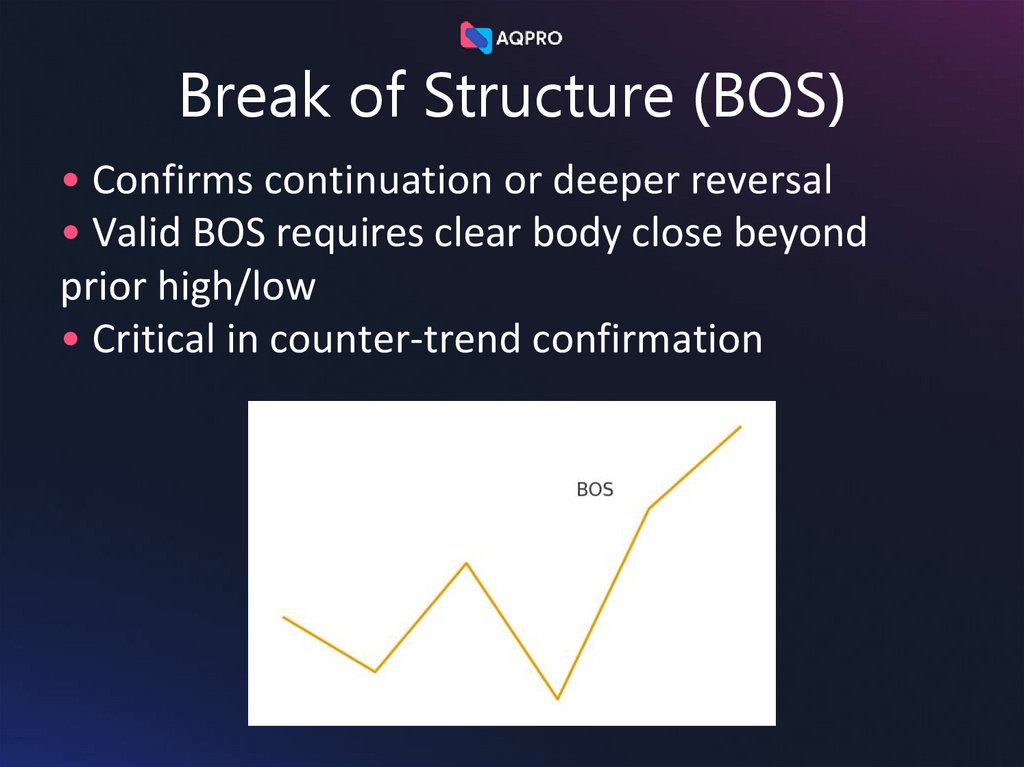 AQPRO

Break of Structure (BOS)

• Confirms continuation or deeper reversal
• Valid BOS requires clear body close beyond prior high/low
• Critical in counter-trend confirmation

BOS